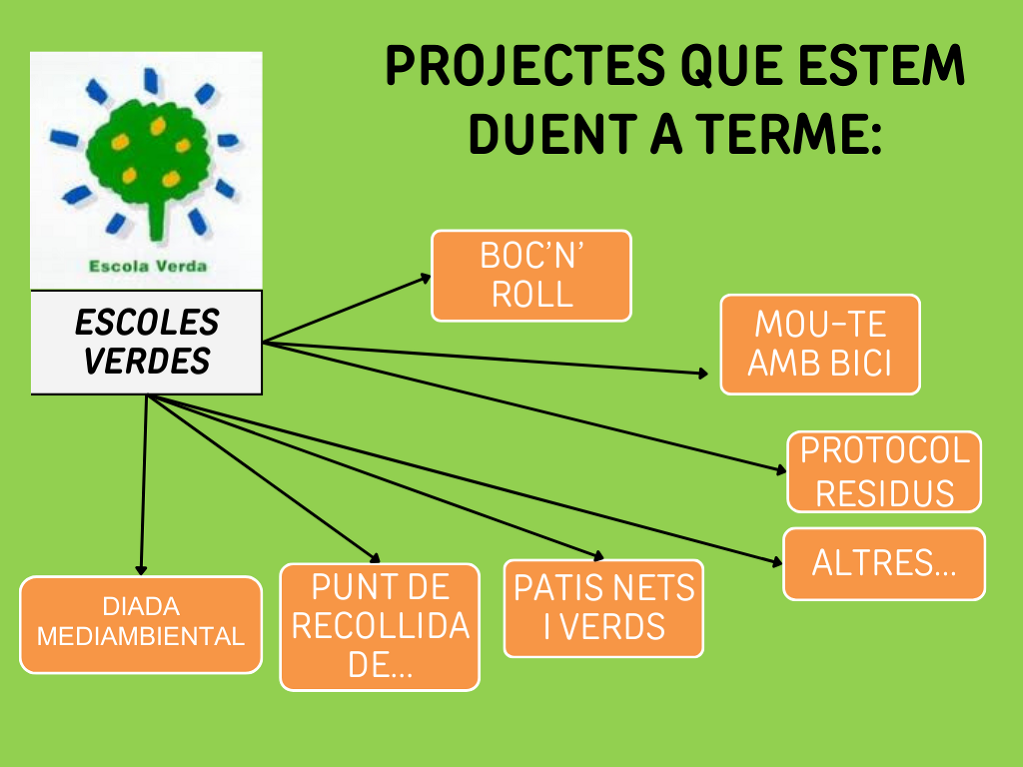 PROJECTES QUE ESTEM DUENT A TERME:

Escola Verda

ESCOLES VERDES

BOC'N' ROLL

MOU-TE AMB BICI

PROTOCOL RESIDUS

ALTRES...

DIADA MEDIAMBIENTAL

PUNT DE RECOLLIDA DE...

PATIS NETS I VERDS